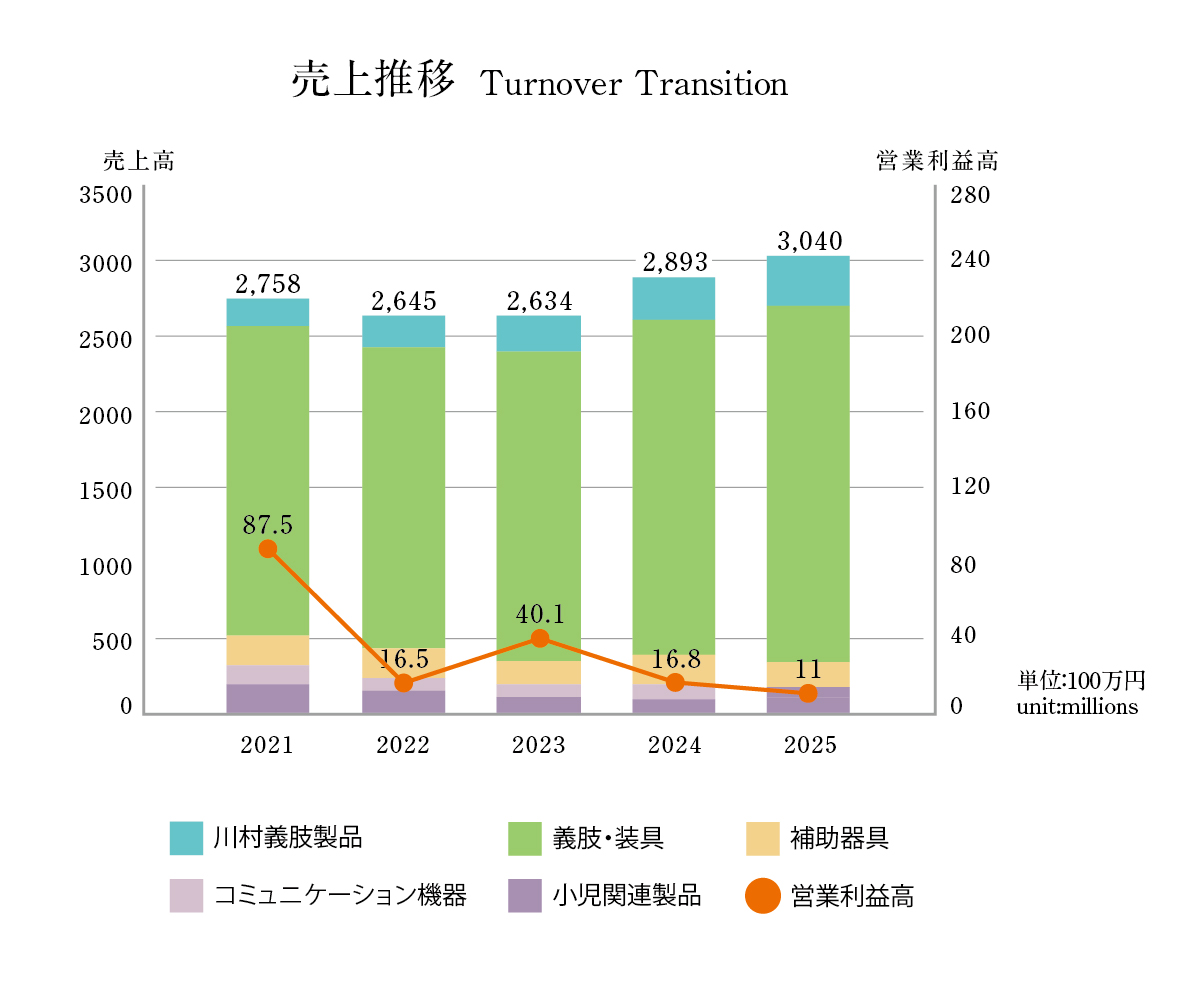 売上推移 Turnover Transition

売上高

営業利益高

3500
3000
2500
2000
1500
1000
500
0

280
240
200
160
120
80
40
0

2,758
2,645
2,634
2,893
3,040

87.5
16.5
40.1
16.8
11

単位:100万円
unit:millions

2021
2022
2023
2024
2025

川村義肢製品
義肢・装具
補助器具
コミュニケーション機器
小児関連製品
営業利益高